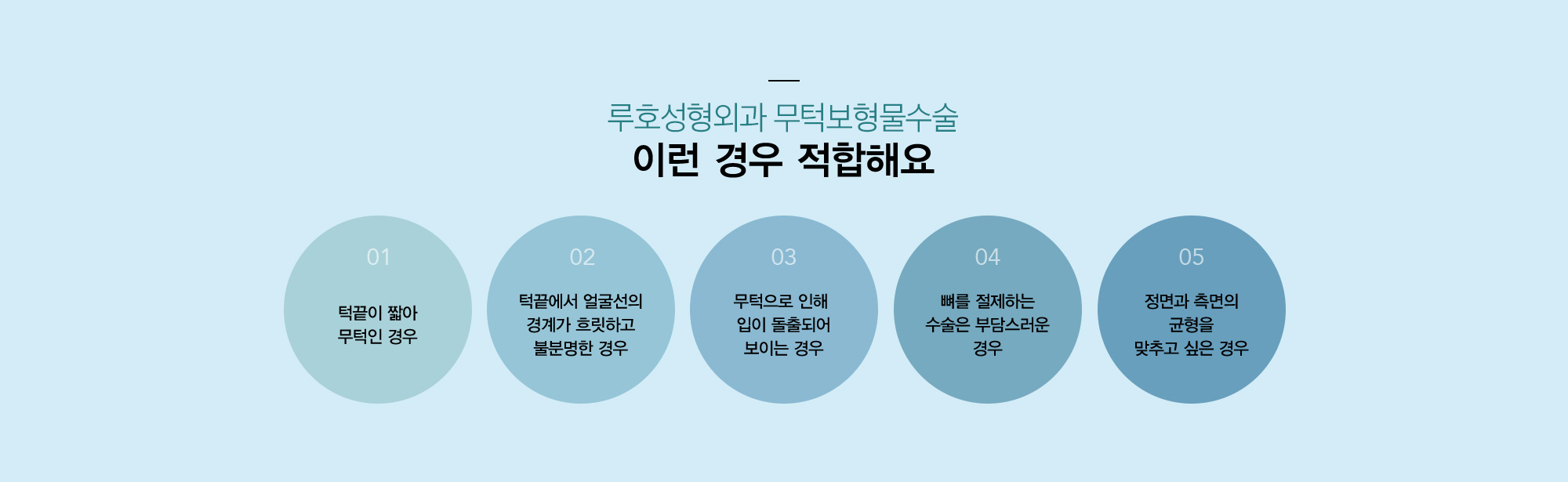 루호성형외과 무턱보형물수술
이런 경우 적합해요

01
턱끝이 짧아
무턱인 경우

02
턱끝에서 얼굴선의
경계가 흐릿하고
불분명한 경우

03
무턱으로 인해
입이 돌출되어
보이는 경우

04
뼈를 절제하는
수술은 부담스러운
경우

05
정면과 측면의
균형을
맞추고 싶은 경우